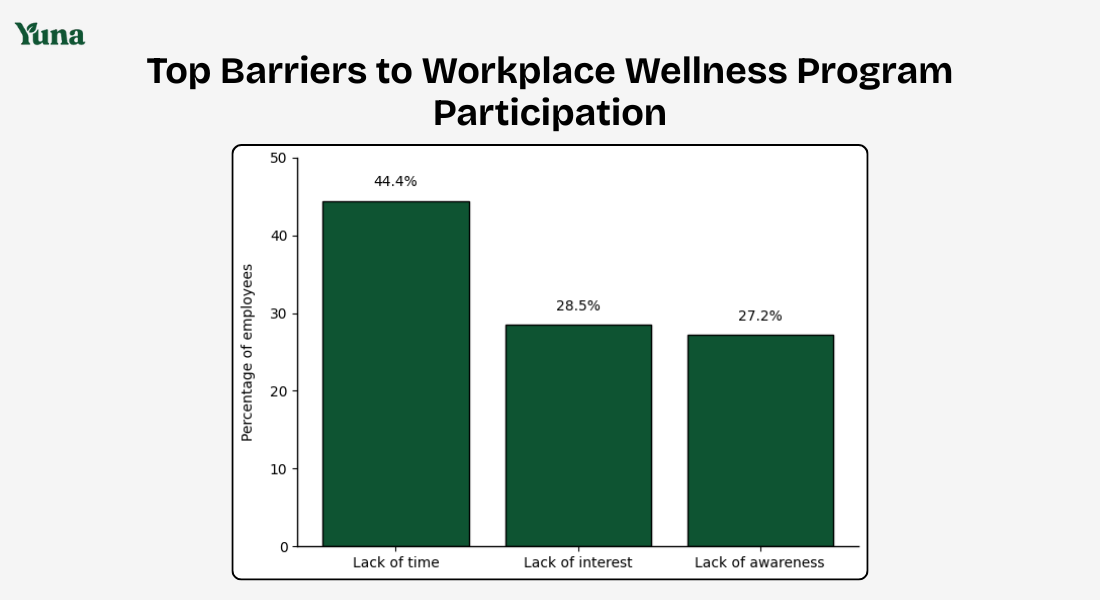 Yuna

Top Barriers to Workplace Wellness Program Participation

Percentage of employees

50
40
30
20
10
0

44.4%
28.5%
27.2%

Lack of time
Lack of interest
Lack of awareness